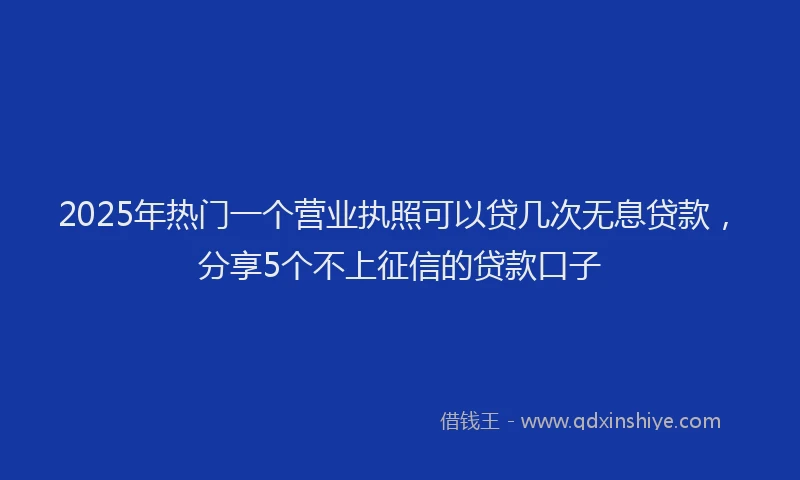 2025年热门一个营业执照可以贷几次无息贷款，分享5个不上征信的贷款口子

借钱王 - www.qdxinshiye.com